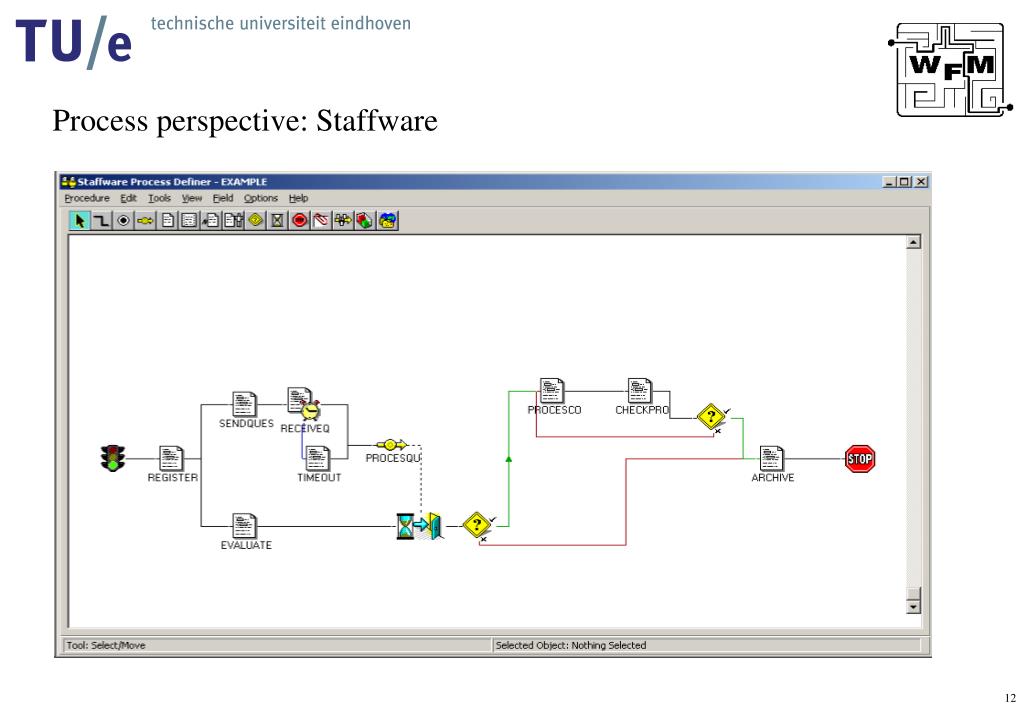 TU/e technische universiteit eindhoven

WFM

Process perspective: Staffware

Staffware Process Definer - EXAMPLE
Procedure Edit Tools View Field Options Help

SENDQUES RECEIVEQ
PROCESQU
REGISTER TIMEOUT
EVALUATE
PROCESCO CHECKPRO
ARCHIVE
STOP

Tool: Select/Move
Selected Object: Nothing Selected

12